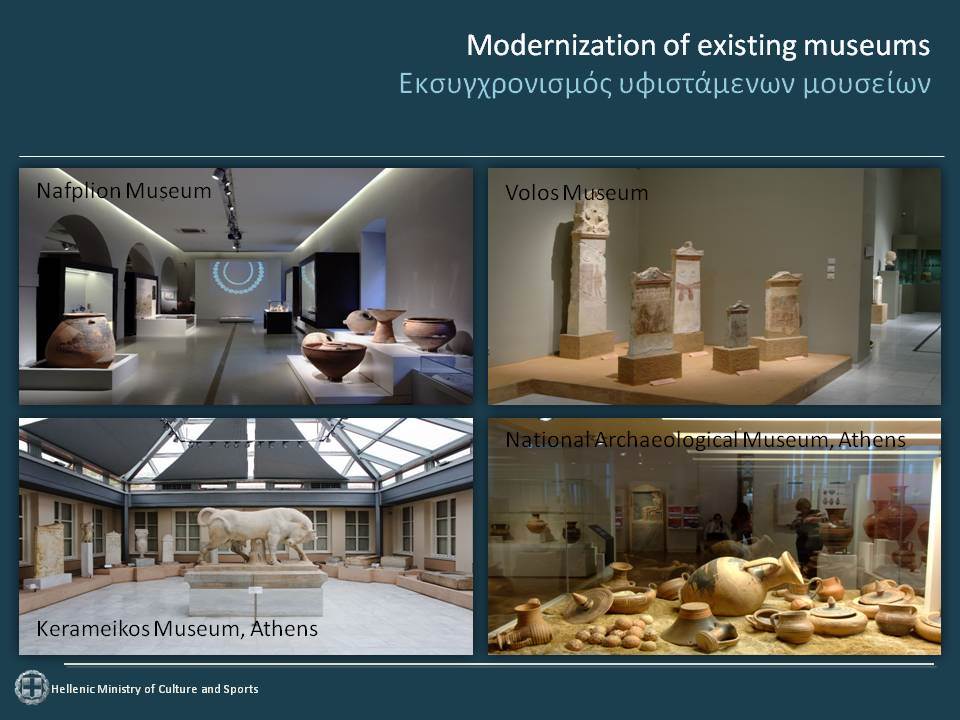 Modernization of existing museums
Εκσυγχρονισμός υφιστάμενων μουσείων

Nafplion Museum

Volos Museum

Kerameikos Museum, Athens

National Archaeological Museum, Athens

Hellenic Ministry of Culture and Sports